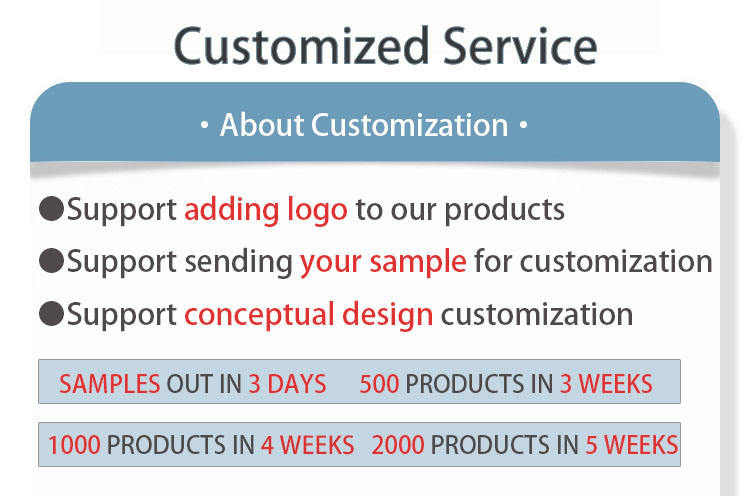 Customized Service

• About Customization •

●Support adding logo to our products

●Support sending your sample for customization

●Support conceptual design customization

SAMPLES OUT IN 3 DAYS 500 PRODUCTS IN 3 WEEKS

1000 PRODUCTS IN 4 WEEKS 2000 PRODUCTS IN 5 WEEKS